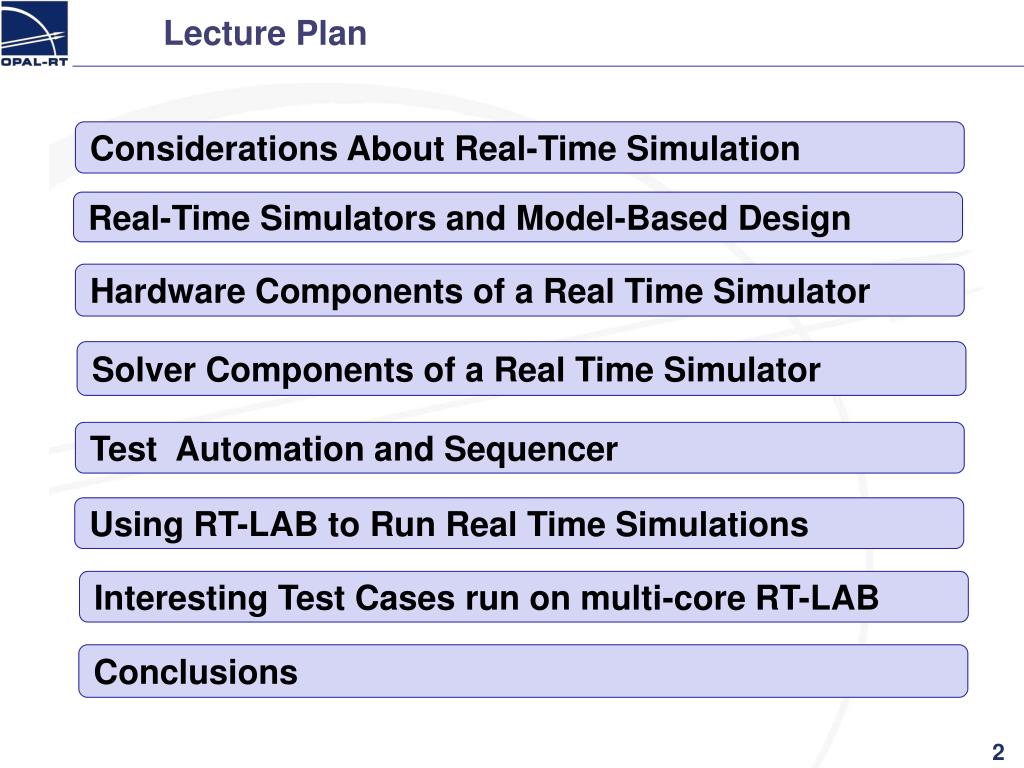 OPAL-RT

Lecture Plan

Considerations About Real-Time Simulation

Real-Time Simulators and Model-Based Design

Hardware Components of a Real Time Simulator

Solver Components of a Real Time Simulator

Test  Automation and Sequencer

Using RT-LAB to Run Real Time Simulations

Interesting Test Cases run on multi-core RT-LAB

Conclusions

2